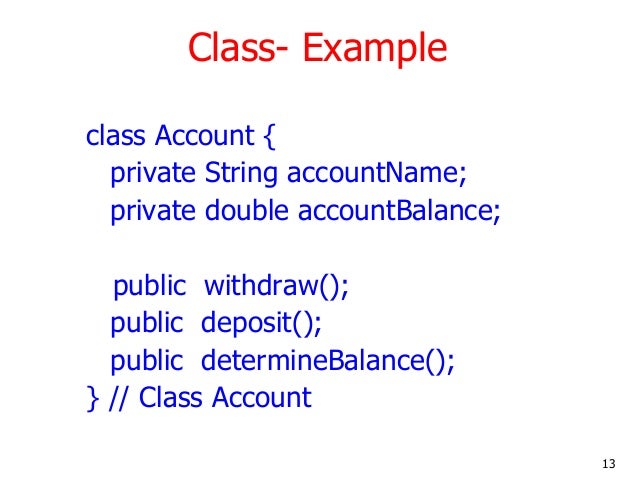 Class- Example

class Account {
  private String accountName;
  private double accountBalance;

  public withdraw();
  public deposit();
  public determineBalance();
} // Class Account

13